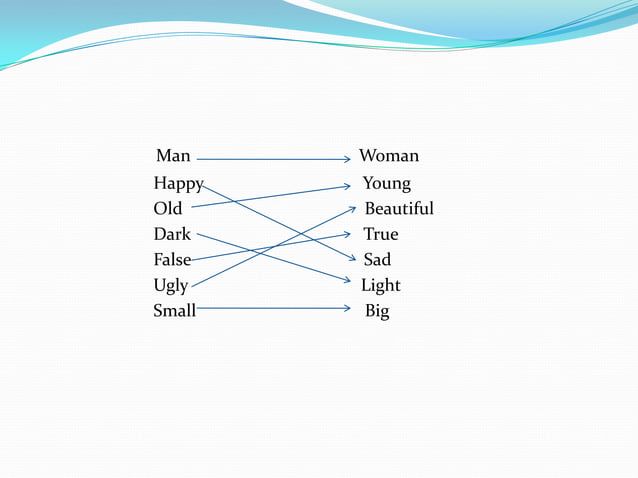 Man
Happy
Old
Dark
False
Ugly
Small

Woman
Young
Beautiful
True
Sad
Light
Big